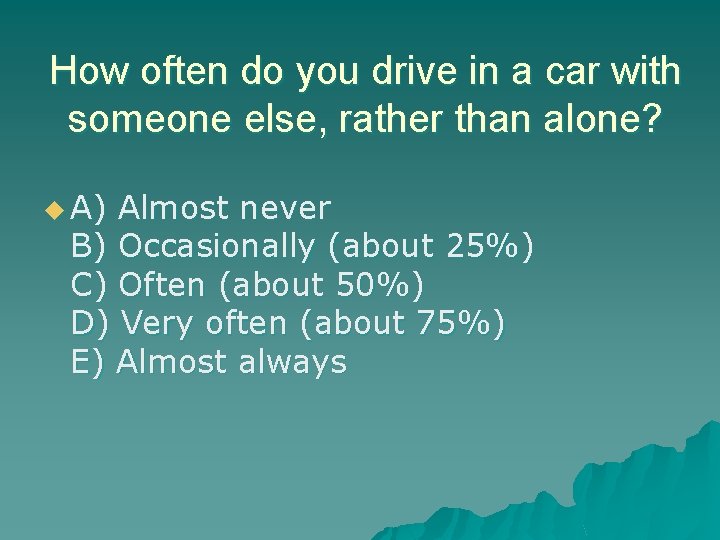 How often do you drive in a car with someone else, rather than alone?

A) Almost never
B) Occasionally (about 25%)
C) Often (about 50%)
D) Very often (about 75%)
E) Almost always